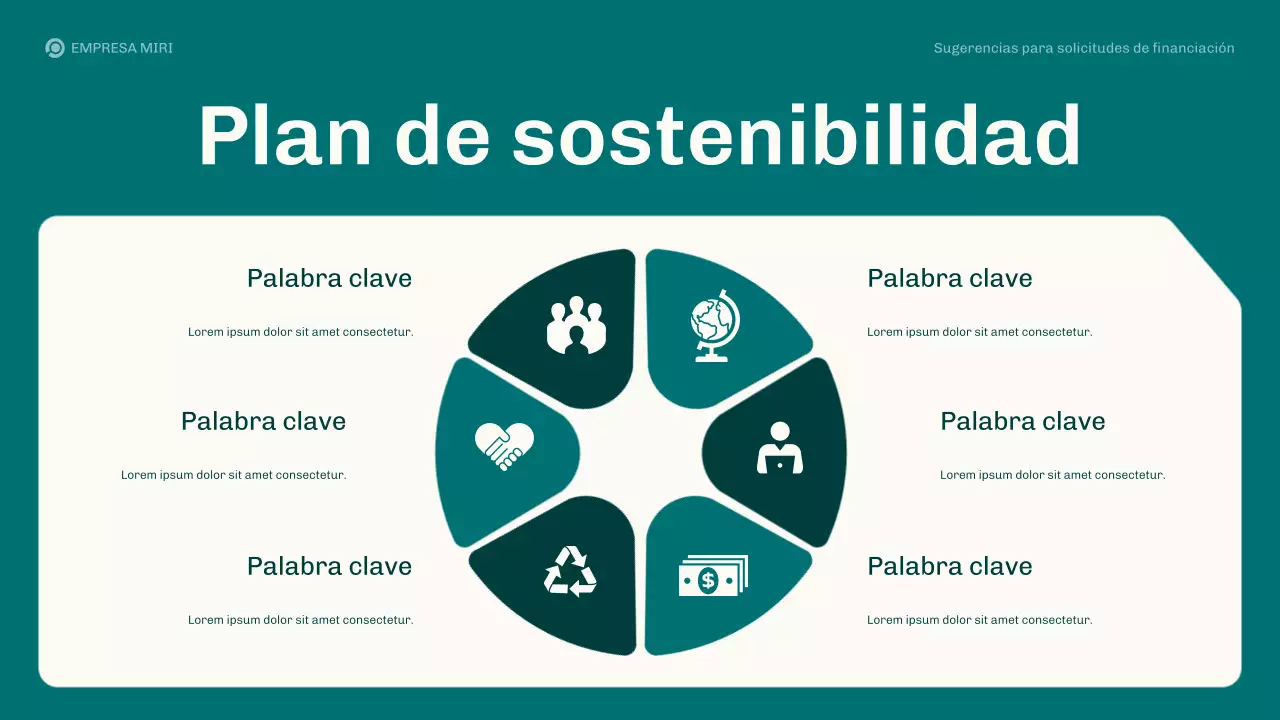 EMPRESA MIRI

Sugerencias para solicitudes de financiación

Plan de sostenibilidad

Palabra clave

Lorem ipsum dolor sit amet consectetur.

Palabra clave

Lorem ipsum dolor sit amet consectetur.

Palabra clave

Lorem ipsum dolor sit amet consectetur.

Palabra clave

Lorem ipsum dolor sit amet consectetur.

Palabra clave

Lorem ipsum dolor sit amet consectetur.

Palabra clave

Lorem ipsum dolor sit amet consectetur.